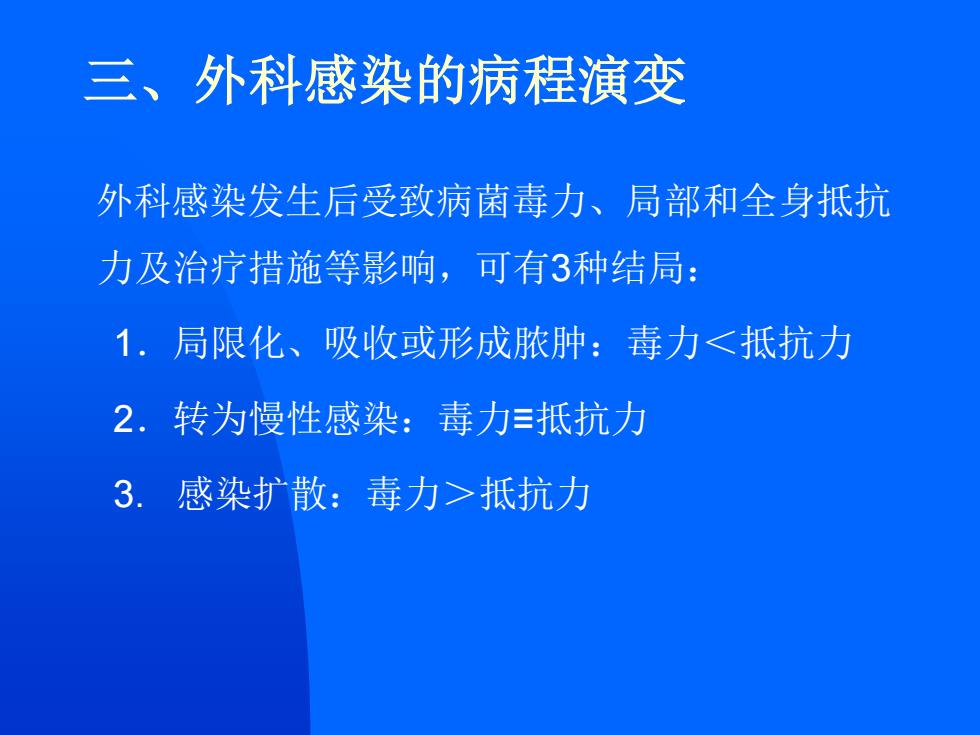 三、外科感染的病程演变

外科感染发生后受致病菌毒力、局部和全身抵抗力及治疗措施等影响，可有3种结局：

1．局限化、吸收或形成脓肿：毒力＜抵抗力

2．转为慢性感染：毒力≡抵抗力

3.  感染扩散：毒力＞抵抗力